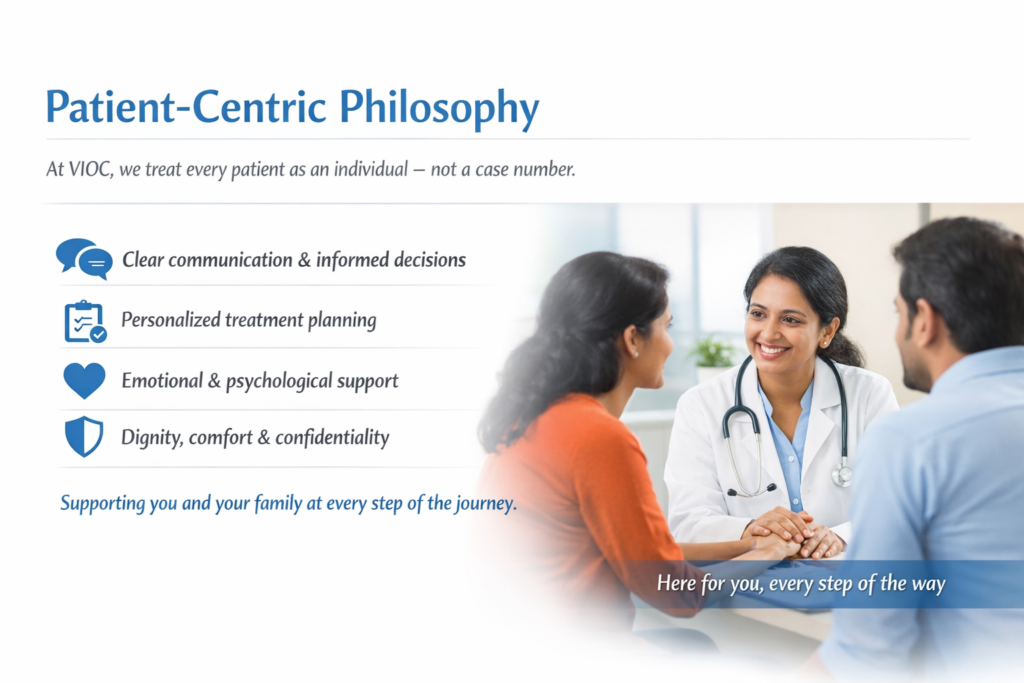 Patient-Centric Philosophy

At VIOC, we treat every patient as an individual — not a case number.

Clear communication & informed decisions

Personalized treatment planning

Emotional & psychological support

Dignity, comfort & confidentiality

Supporting you and your family at every step of the journey.

Here for you, every step of the way